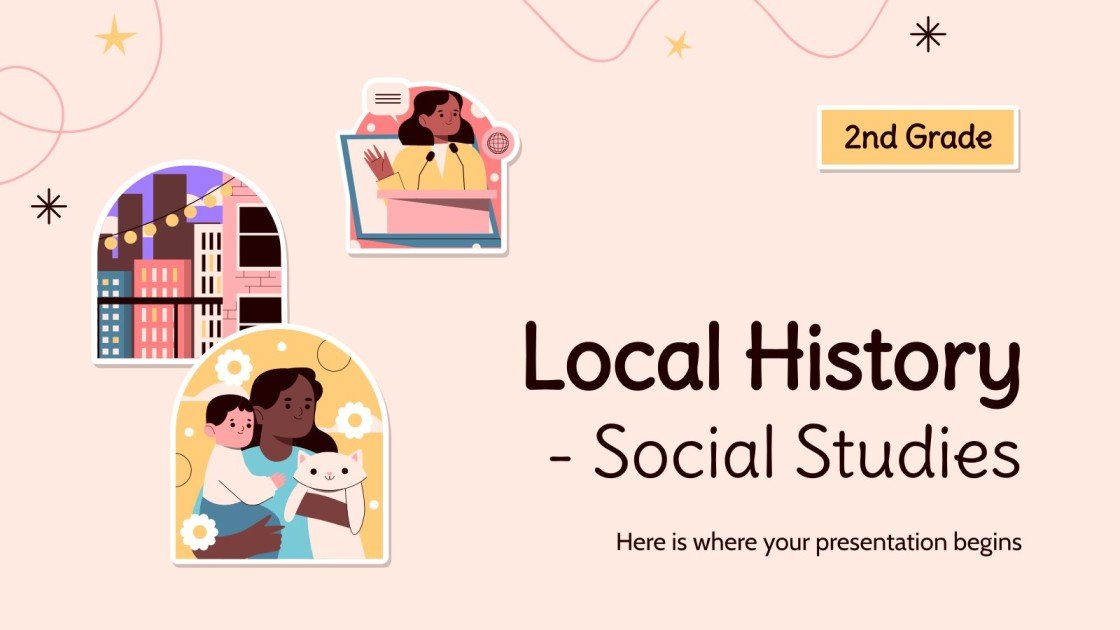 2nd Grade

Local History - Social Studies

Here is where your presentation begins